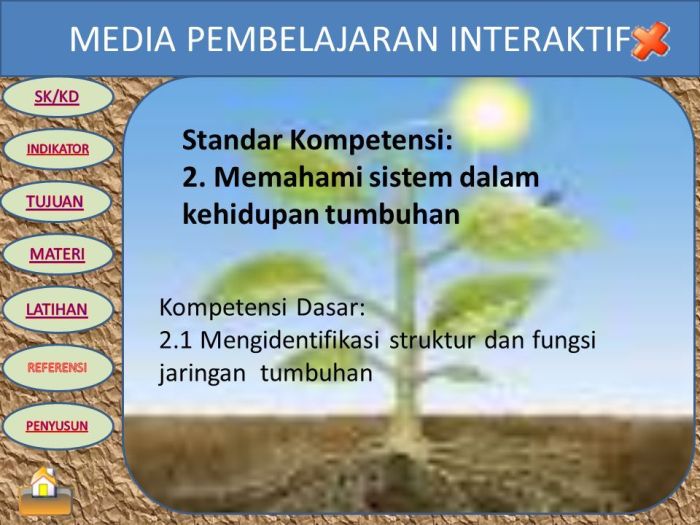 MEDIA PEMBELAJARAN INTERAKTIF

SK/KD

INDIKATOR

TUJUAN

MATERI

LATIHAN

REFERENSI

PENYUSUN

Standar Kompetensi:
2. Memahami sistem dalam kehidupan tumbuhan

Kompetensi Dasar:
2.1 Mengidentifikasi struktur dan fungsi jaringan tumbuhan